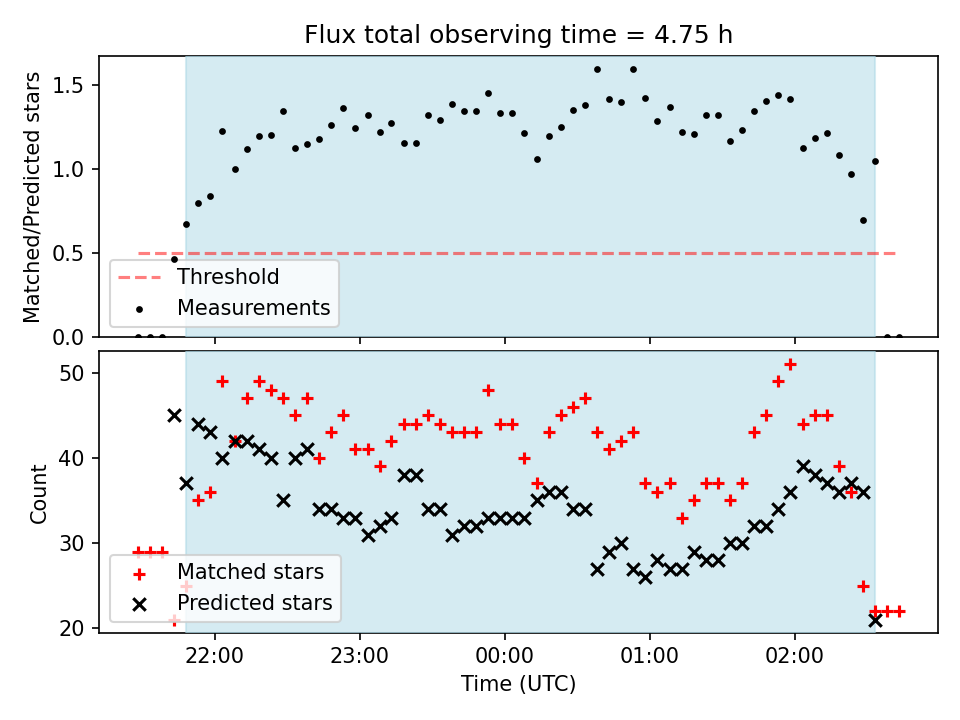 Flux total observing time = 4.75 h

Matched/Predicted stars

1.5
1.0
0.5
0.0

Threshold
Measurements

Count

50
40
30
20

Matched stars
Predicted stars

22:00
23:00
00:00
01:00
02:00

Time (UTC)